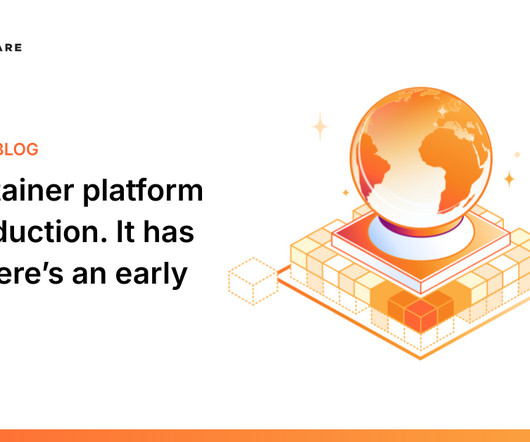 ARE

BLOG

tainer platform
duction. It has
ere's an early